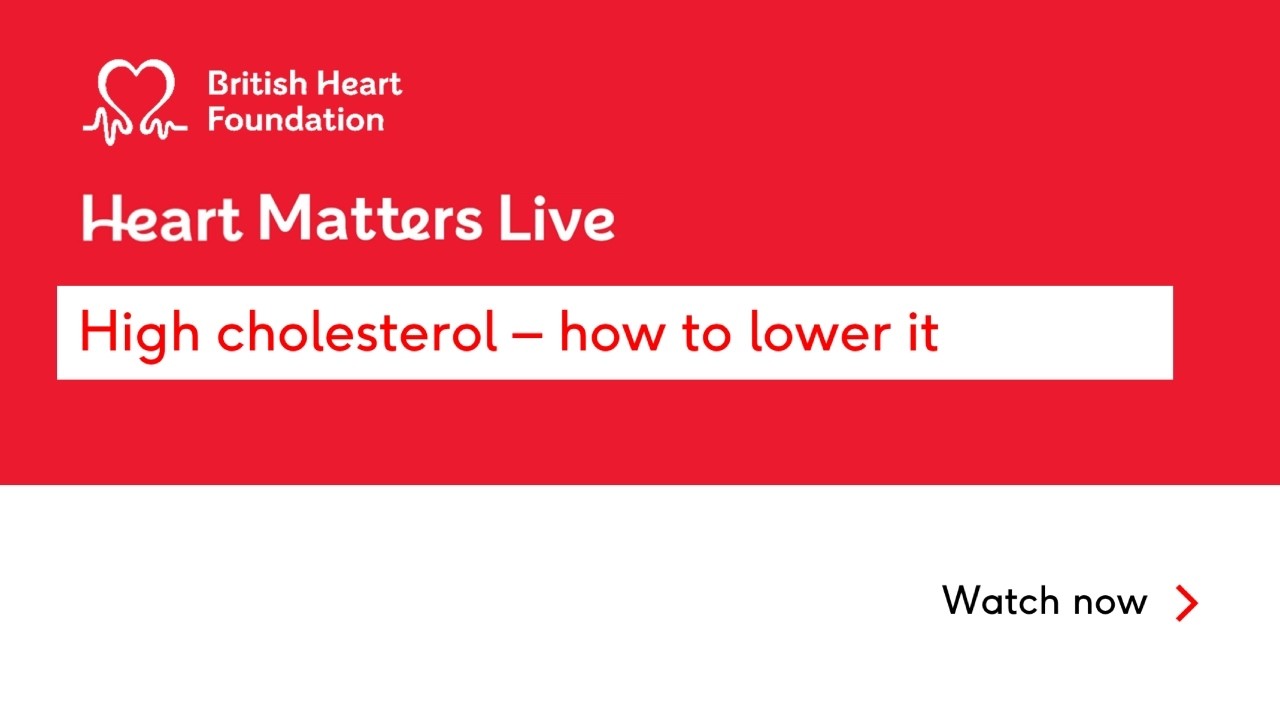 British Heart Foundation

Heart Matters Live

High cholesterol – how to lower it

Watch now